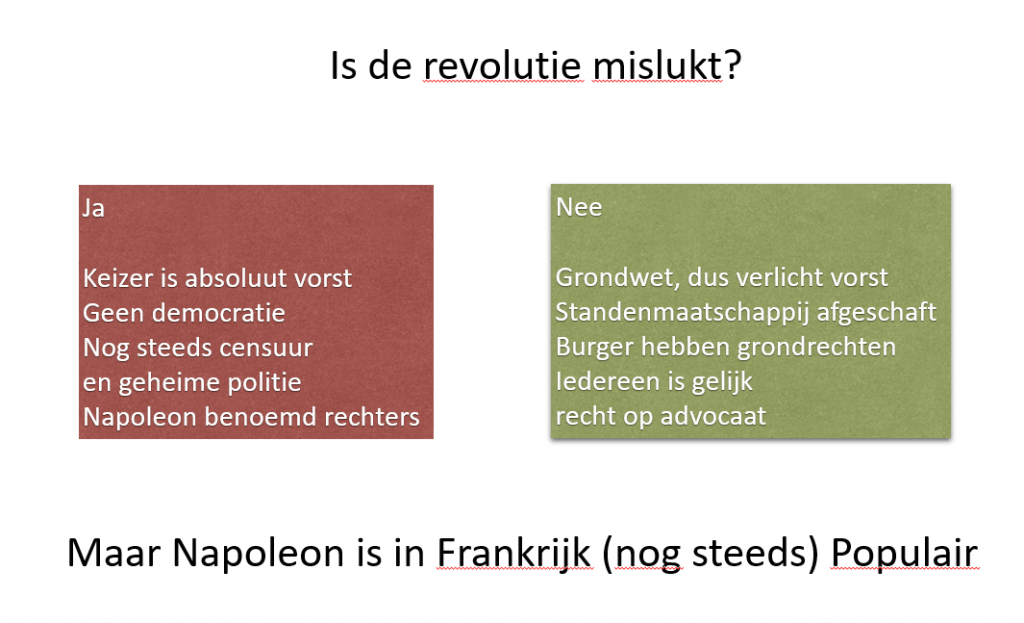 Is de revolutie mislukt?

Ja

Keizer is absoluut vorst
Geen democratie
Nog steeds censuur
en geheime politie
Napoleon benoemd rechters

Nee

Grondwet, dus verlicht vorst
Standenmaatschappij afgeschaft
Burger hebben grondrechten
Iedereen is gelijk
recht op advocaat

Maar Napoleon is in Frankrijk (nog steeds) Populair